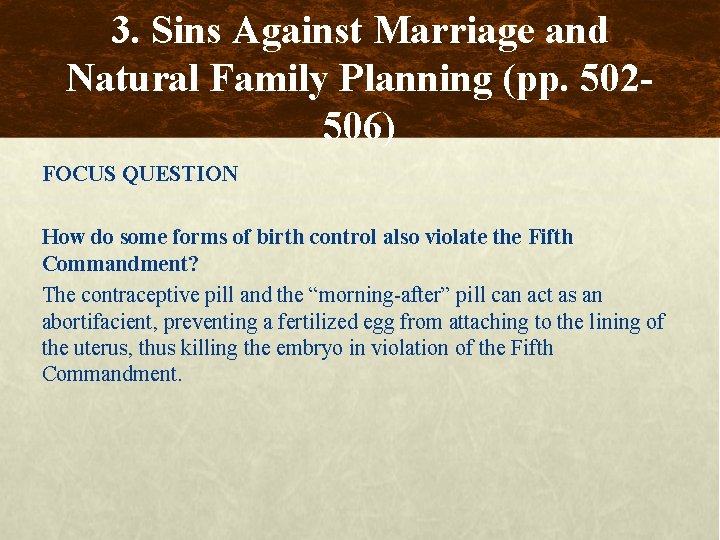 3. Sins Against Marriage and Natural Family Planning (pp. 502-506)

FOCUS QUESTION

How do some forms of birth control also violate the Fifth Commandment?

The contraceptive pill and the “morning-after” pill can act as an abortifacient, preventing a fertilized egg from attaching to the lining of the uterus, thus killing the embryo in violation of the Fifth Commandment.